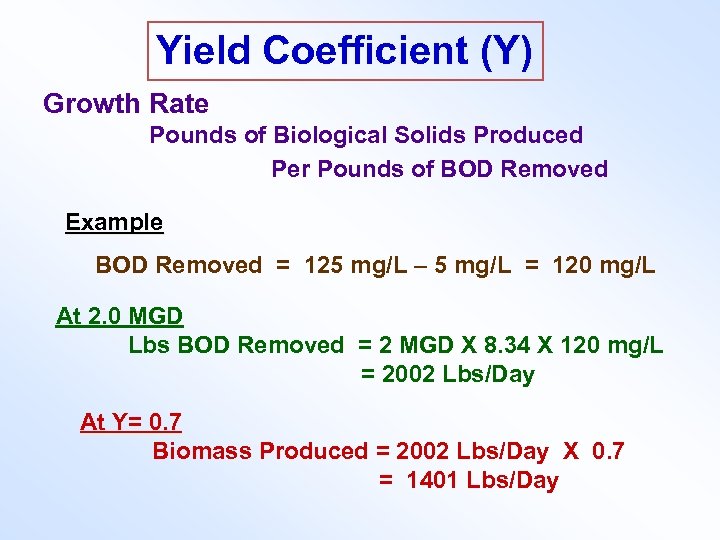 Yield Coefficient (Y)

Growth Rate

Pounds of Biological Solids Produced

Per Pounds of BOD Removed

Example

BOD Removed = 125 mg/L – 5 mg/L = 120 mg/L

At 2.0 MGD

Lbs BOD Removed = 2 MGD X 8.34 X 120 mg/L

= 2002 Lbs/Day

At Y= 0.7

Biomass Produced = 2002 Lbs/Day X 0.7

= 1401 Lbs/Day